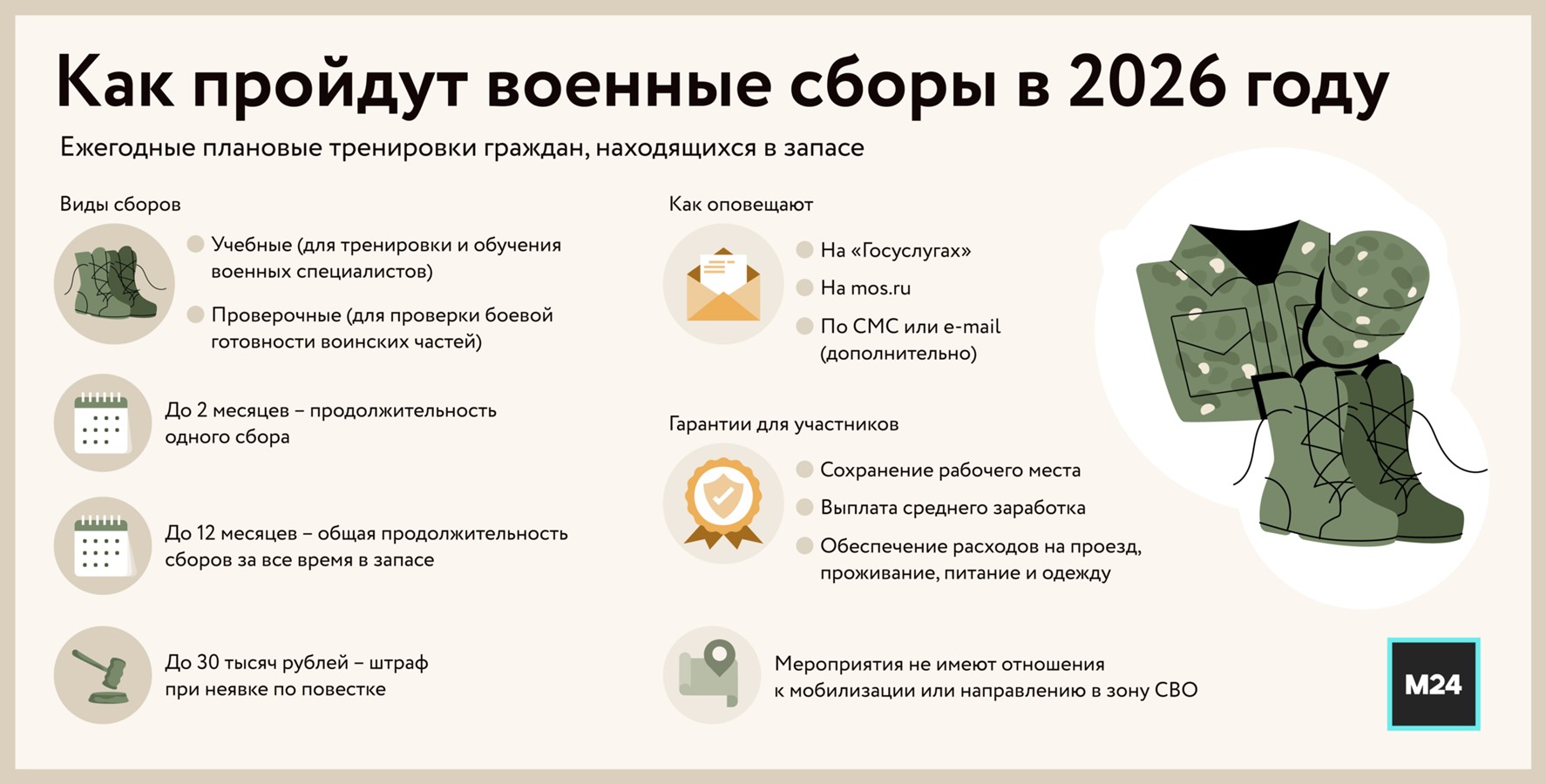 Как пройдут военные сборы в 2026 году

Ежегодные плановые тренировки граждан, находящихся в запасе

Виды сборов

Учебные (для тренировки и обучения военных специалистов)

Проверочные (для проверки боевой готовности воинских частей)

До 2 месяцев – продолжительность одного сбора

До 12 месяцев – общая продолжительность сборов за все время в запасе

До 30 тысяч рублей – штраф при неявке по повестке

Как оповещают

На «Госуслугах»

На mos.ru

По СМС или e-mail (дополнительно)

Гарантии для участников

Сохранение рабочего места

Выплата среднего заработка

Обеспечение расходов на проезд, проживание, питание и одежду

Мероприятия не имеют отношения к мобилизации или направлению в зону СВО

M24